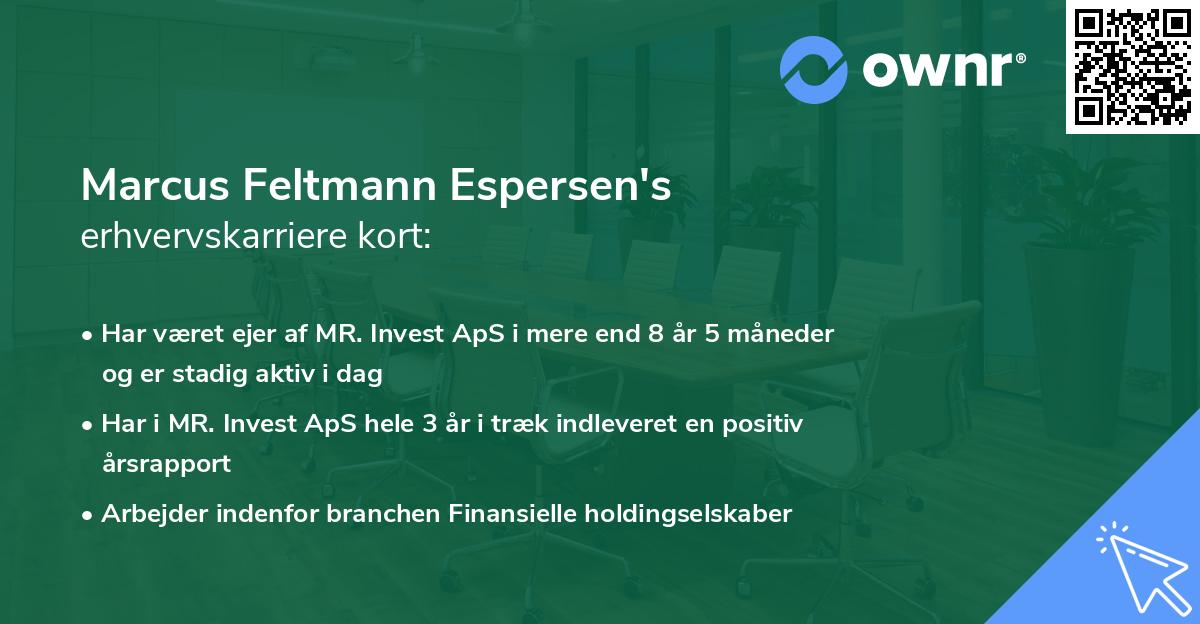 ownr®

Marcus Feltmann Espersen's
erhvervskarriere kort:

• Har været ejer af MR. Invest ApS i mere end 8 år 5 måneder og er stadig aktiv i dag

• Har i MR. Invest ApS hele 3 år i træk indleveret en positiv årsrapport

• Arbejder indenfor branchen Finansielle holdingselskaber